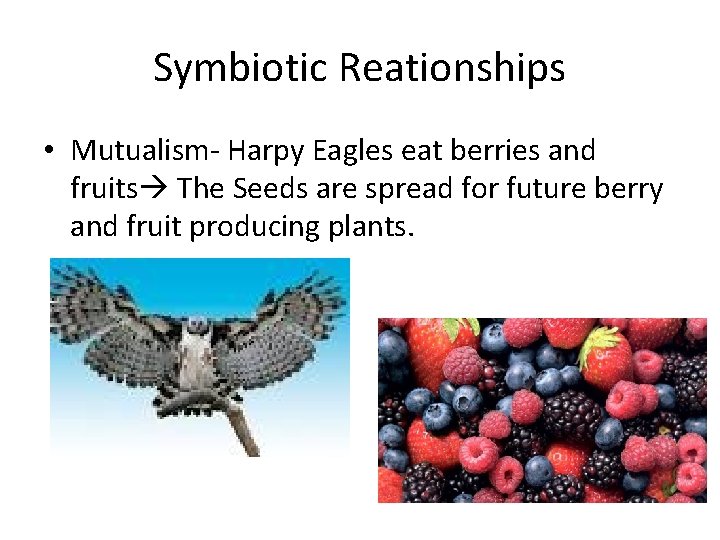 Symbiotic Reationships

• Mutualism- Harpy Eagles eat berries and fruits→ The Seeds are spread for future berry and fruit producing plants.